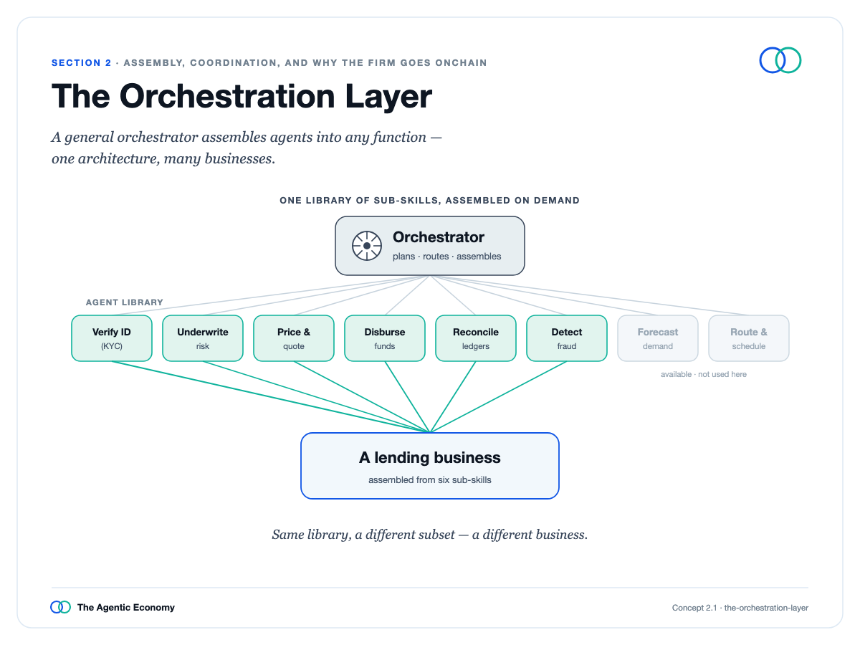 SECTION 2 · ASSEMBLY, COORDINATION, AND WHY THE FIRM GOES ONCHAIN

The Orchestration Layer

A general orchestrator assembles agents into any function — one architecture, many businesses.

ONE LIBRARY OF SUB-SKILLS, ASSEMBLED ON DEMAND

Orchestrator
plans · routes · assembles

AGENT LIBRARY

Verify ID
(KYC)

Underwrite
risk

Price &
quote

Disburse
funds

Reconcile
ledgers

Detect
fraud

Forecast
demand

Route &
schedule

available · not used here

A lending business
assembled from six sub-skills

Same library, a different subset — a different business.

The Agentic Economy

Concept 2.1 · the-orchestration-layer